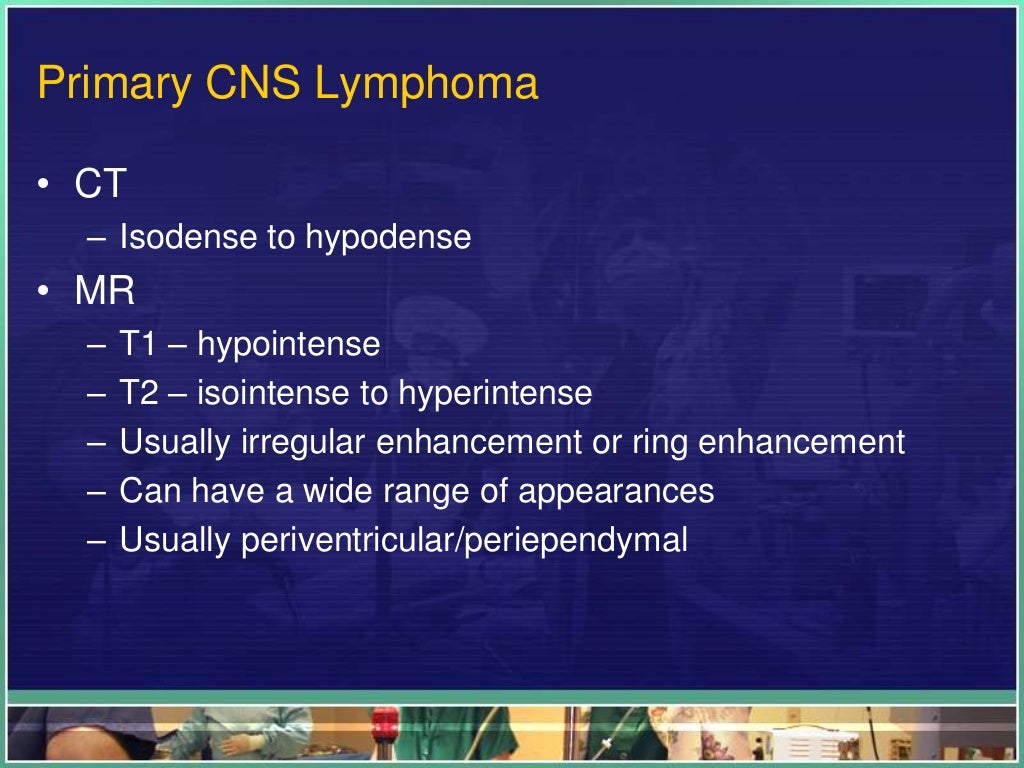 Primary CNS Lymphoma

• CT
  – Isodense to hypodense
• MR
  – T1 – hypointense
  – T2 – isointense to hyperintense
  – Usually irregular enhancement or ring enhancement
  – Can have a wide range of appearances
  – Usually periventricular/periependymal